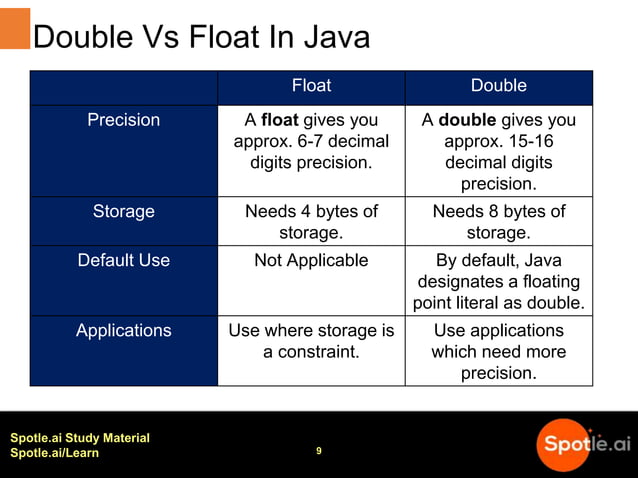 Double Vs Float In Java

| | Float | Double |
|---|---|---|
| Precision | A **float** gives you approx. 6-7 decimal digits precision. | A **double** gives you approx. 15-16 decimal digits precision. |
| Storage | Needs 4 bytes of storage. | Needs 8 bytes of storage. |
| Default Use | Not Applicable | By default, Java designates a floating point literal as double. |
| Applications | Use where storage is a constraint. | Use applications which need more precision. |

Spotle.ai Study Material
Spotle.ai/Learn

9

Spotle.ai